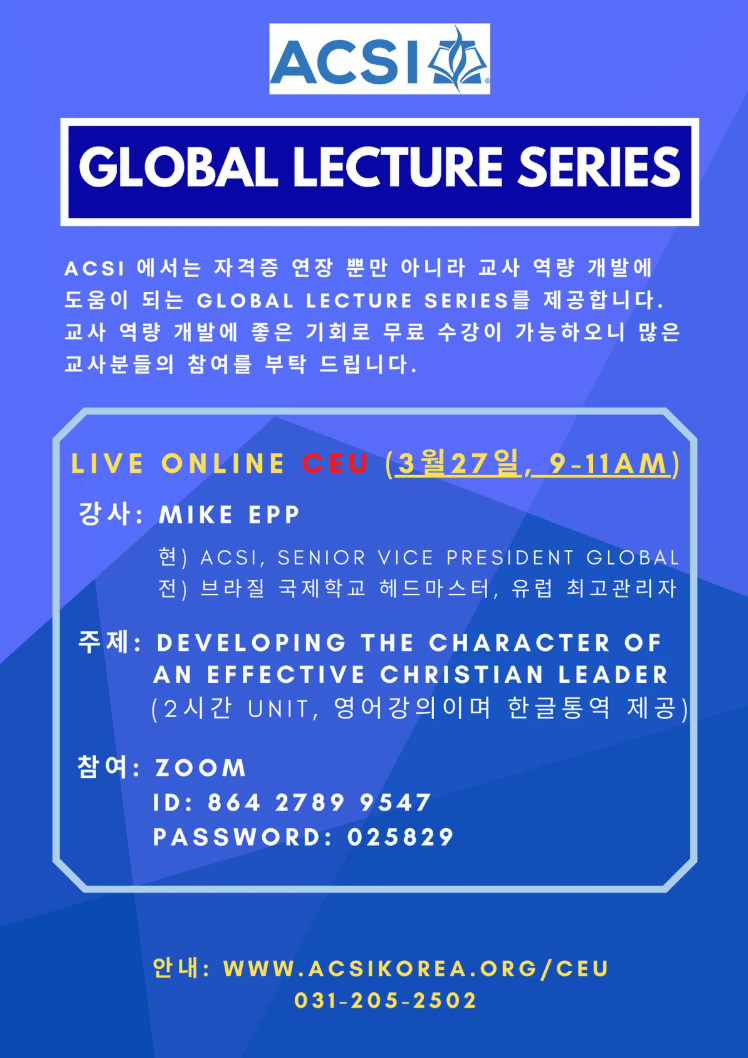 ACSI

GLOBAL LECTURE SERIES

ACSI 에서는 자격증 연장 뿐만 아니라 교사 역량 개발에 도움이 되는 GLOBAL LECTURE SERIES를 제공합니다. 교사 역량 개발에 좋은 기회로 무료 수강이 가능하오니 많은 교사분들의 참여를 부탁 드립니다.

LIVE ONLINE CEU (3월27일, 9-11AM)

강사: MIKE EPP
현) ACSI, SENIOR VICE PRESIDENT GLOBAL
전) 브라질 국제학교 헤드마스터, 유럽 최고관리자

주제: DEVELOPING THE CHARACTER OF AN EFFECTIVE CHRISTIAN LEADER
(2시간 UNIT, 영어강의이며 한글통역 제공)

참여: ZOOM
ID: 864 2789 9547
PASSWORD: 025829

안내: WWW.ACSIKOREA.ORG/CEU
031-205-2502